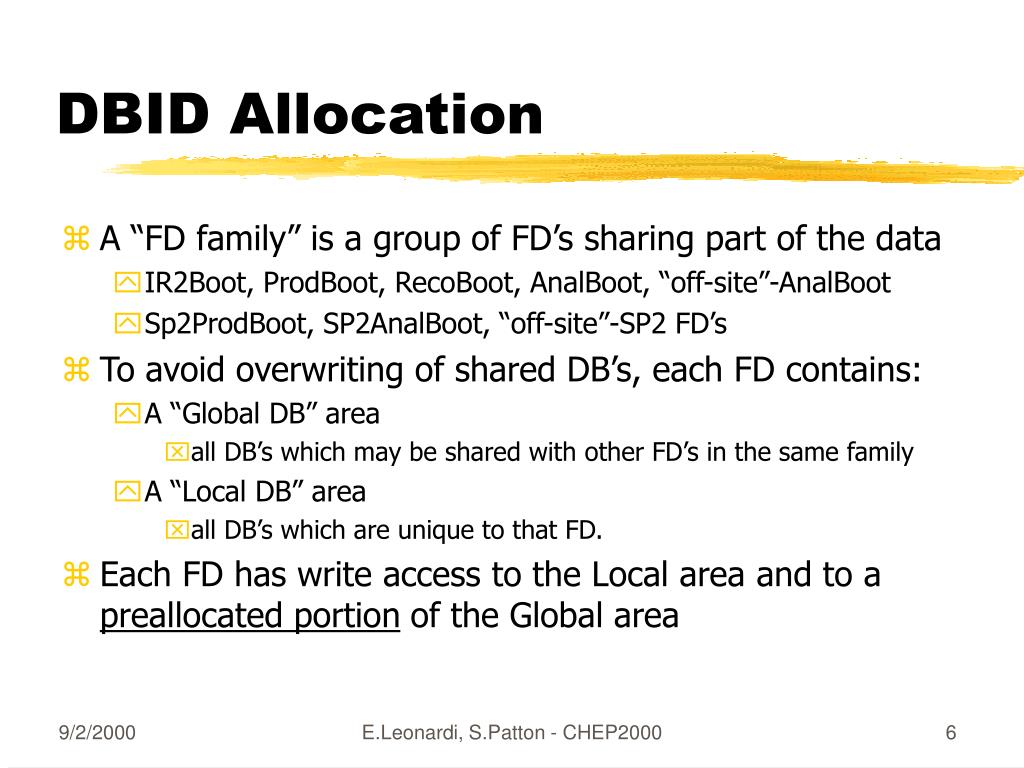 DBID Allocation

A “FD family” is a group of FD’s sharing part of the data

IR2Boot, ProdBoot, RecoBoot, AnalBoot, “off-site”-AnalBoot

Sp2ProdBoot, SP2AnalBoot, “off-site”-SP2 FD’s

To avoid overwriting of shared DB’s, each FD contains:

A “Global DB” area

all DB’s which may be shared with other FD’s in the same family

A “Local DB” area

all DB’s which are unique to that FD.

Each FD has write access to the Local area and to a preallocated portion of the Global area

9/2/2000

E.Leonardi, S.Patton - CHEP2000

6